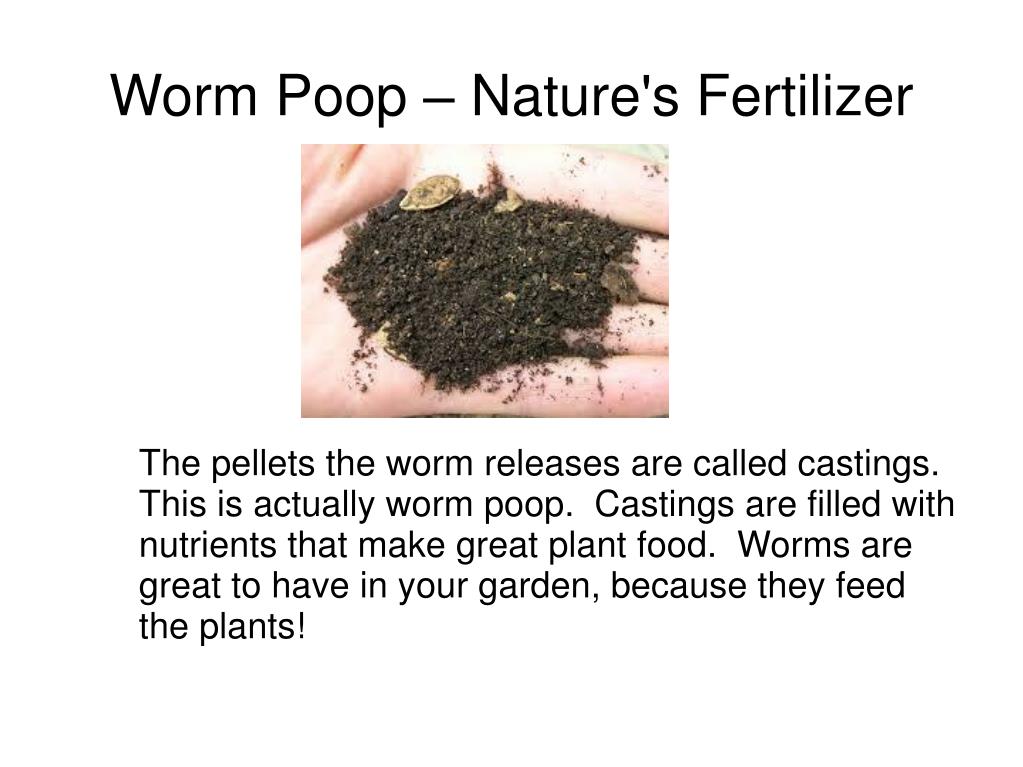 Worm Poop – Nature's Fertilizer

The pellets the worm releases are called castings. This is actually worm poop. Castings are filled with nutrients that make great plant food. Worms are great to have in your garden, because they feed the plants!